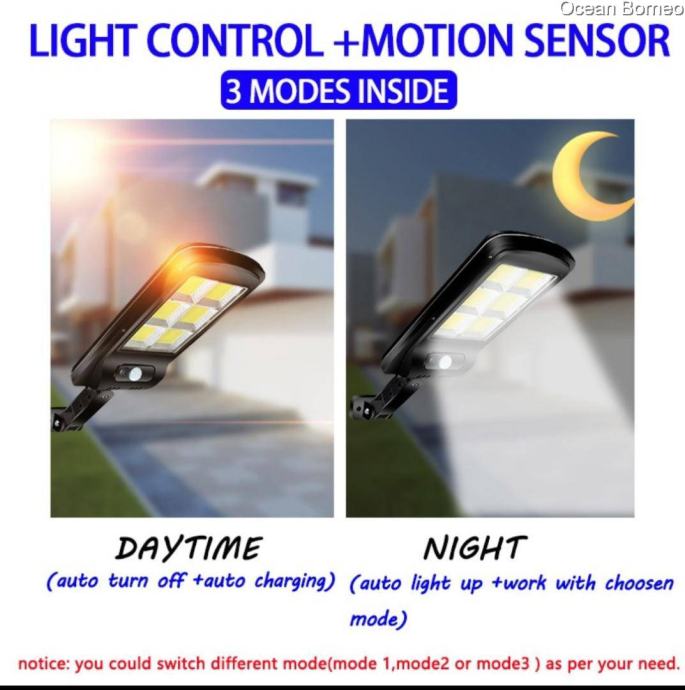 Ocean Borneo

LIGHT CONTROL +MOTION SENSOR

3 MODES INSIDE

DAYTIME
(auto turn off +auto charging)

NIGHT
(auto light up +work with choosen mode)

notice: you could switch different mode(mode 1,mode2 or mode3 ) as per your need.